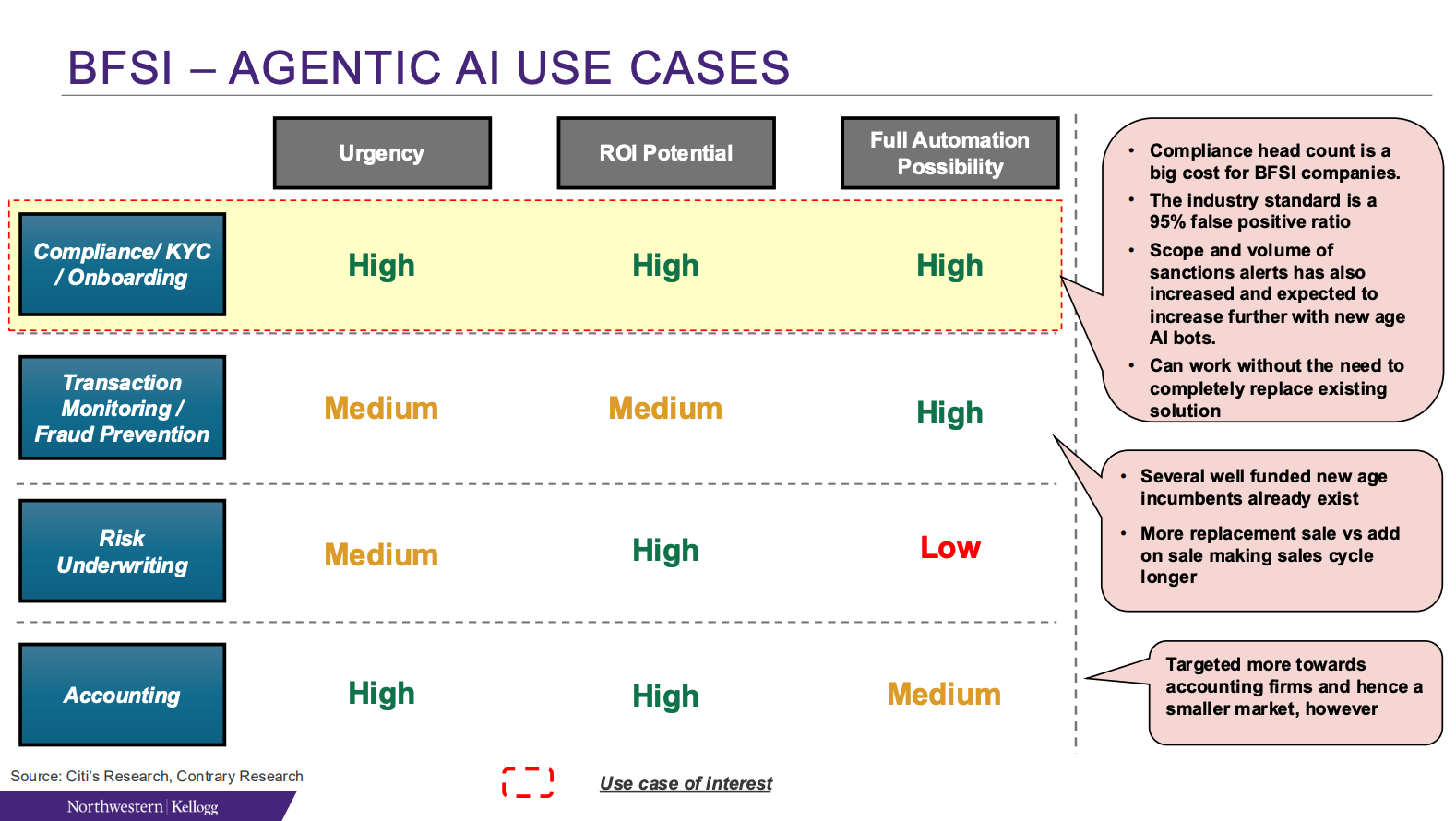 BFSI – AGENTIC AI USE CASES

| | Urgency | ROI Potential | Full Automation Possibility |
|---|---|---|---|
| Compliance/ KYC / Onboarding | High | High | High |
| Transaction Monitoring / Fraud Prevention | Medium | Medium | High |
| Risk Underwriting | Medium | High | Low |
| Accounting | High | High | Medium |

• Compliance head count is a big cost for BFSI companies.
• The industry standard is a 95% false positive ratio
• Scope and volume of sanctions alerts has also increased and expected to increase further with new age AI bots.
• Can work without the need to completely replace existing solution

• Several well funded new age incumbents already exist
• More replacement sale vs add on sale making sales cycle longer

Targeted more towards accounting firms and hence a smaller market, however

Source: Citi's Research, Contrary Research

Use case of interest

Northwestern | Kellogg